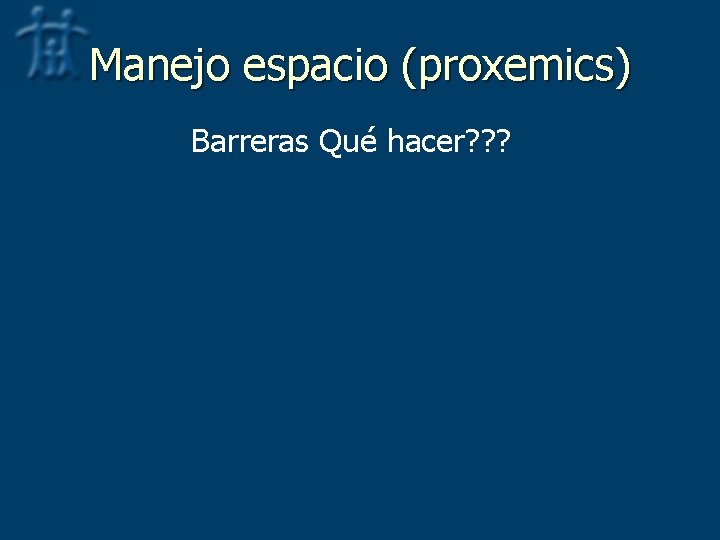 Manejo espacio (proxemics)

Barreras Qué hacer???